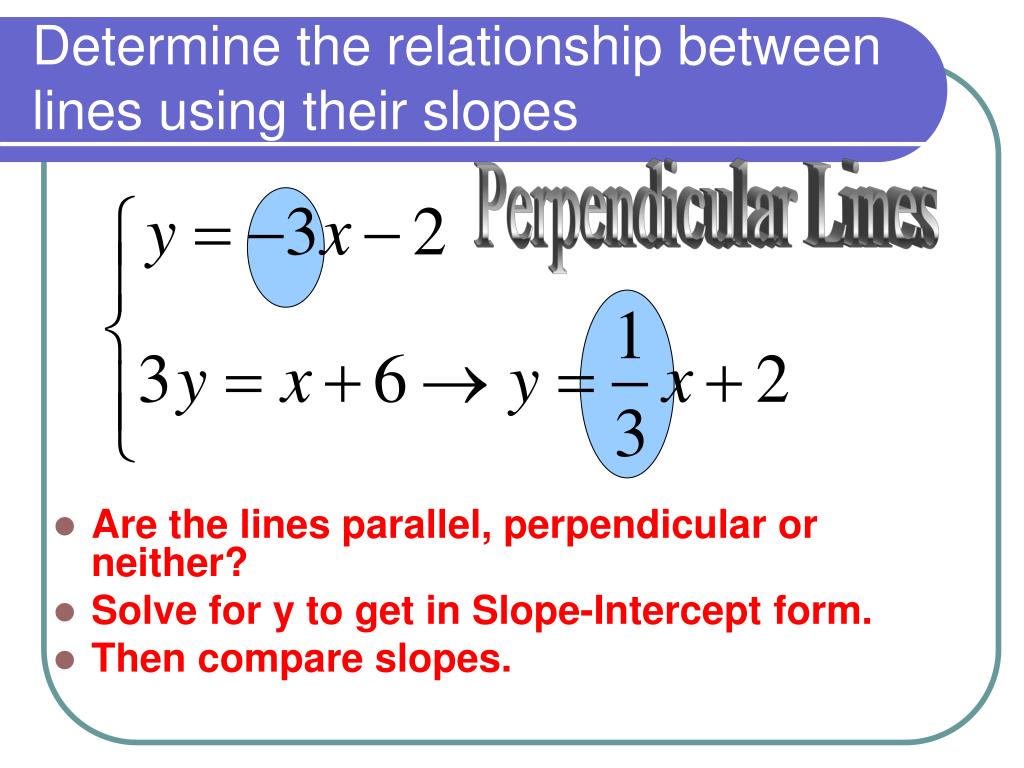 Determine the relationship between lines using their slopes

Perpendicular Lines

$\begin{cases} y = -3x - 2 \\ 3y = x + 6 \rightarrow y = \frac{1}{3}x + 2 \end{cases}$

- Are the lines parallel, perpendicular or neither?
- Solve for y to get in Slope-Intercept form.
- Then compare slopes.